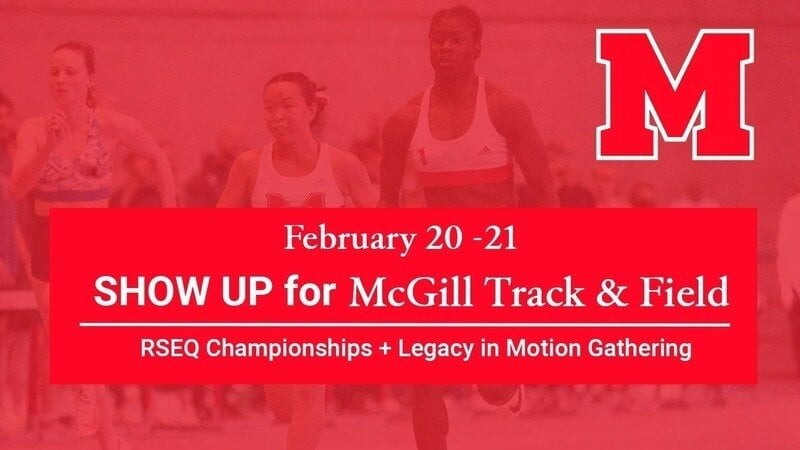 M

February 20 -21

SHOW UP for McGill Track & Field

RSEQ Championships + Legacy in Motion Gathering